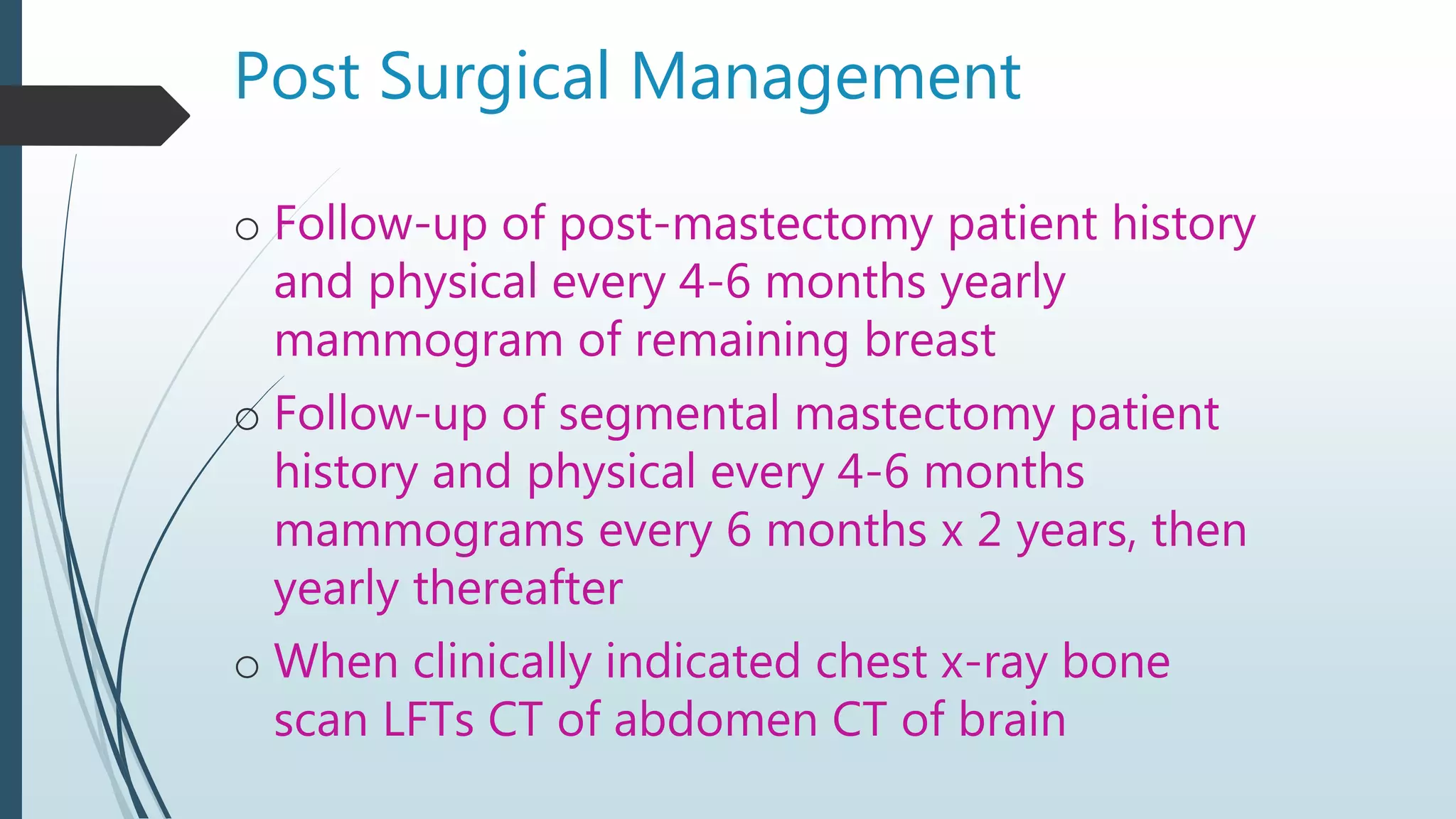 Post Surgical Management

o Follow-up of post-mastectomy patient history and physical every 4-6 months yearly mammogram of remaining breast

o Follow-up of segmental mastectomy patient history and physical every 4-6 months mammograms every 6 months x 2 years, then yearly thereafter

o When clinically indicated chest x-ray bone scan LFTs CT of abdomen CT of brain